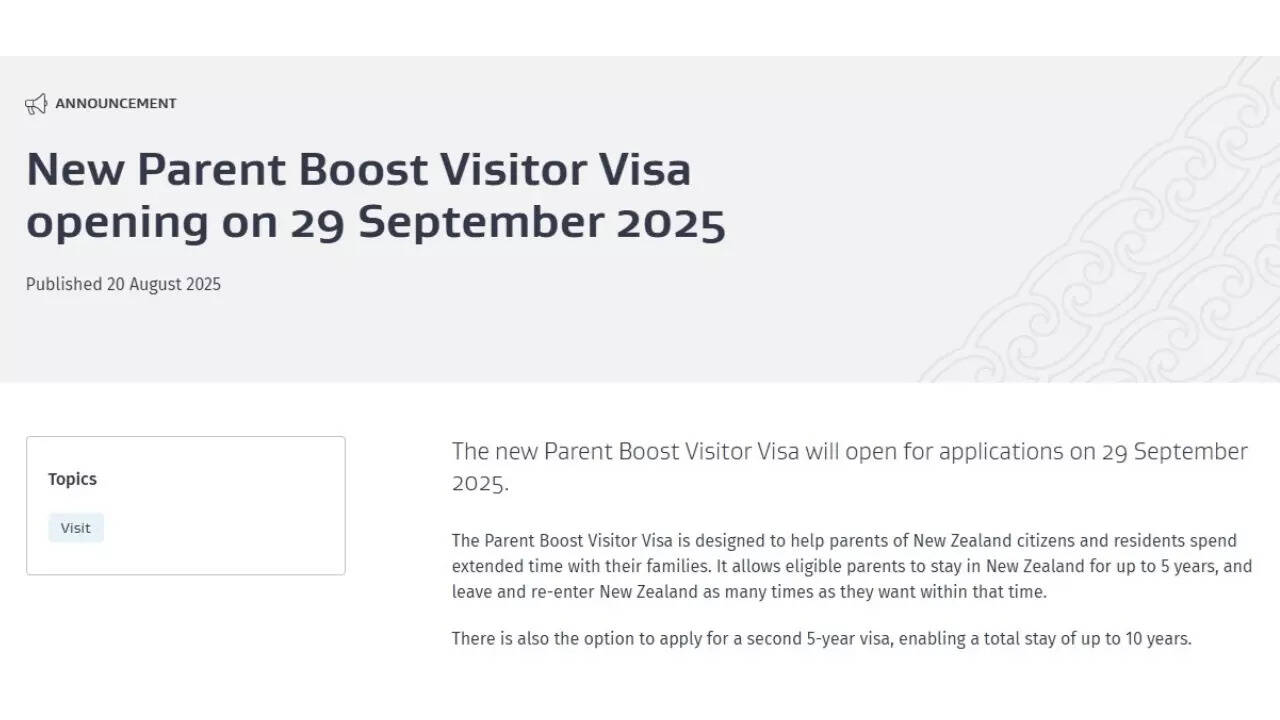 ANNOUNCEMENT

New Parent Boost Visitor Visa opening on 29 September 2025

Published 20 August 2025

Topics

Visit

The new Parent Boost Visitor Visa will open for applications on 29 September 2025.

The Parent Boost Visitor Visa is designed to help parents of New Zealand citizens and residents spend extended time with their families. It allows eligible parents to stay in New Zealand for up to 5 years, and leave and re-enter New Zealand as many times as they want within that time.

There is also the option to apply for a second 5-year visa, enabling a total stay of up to 10 years.